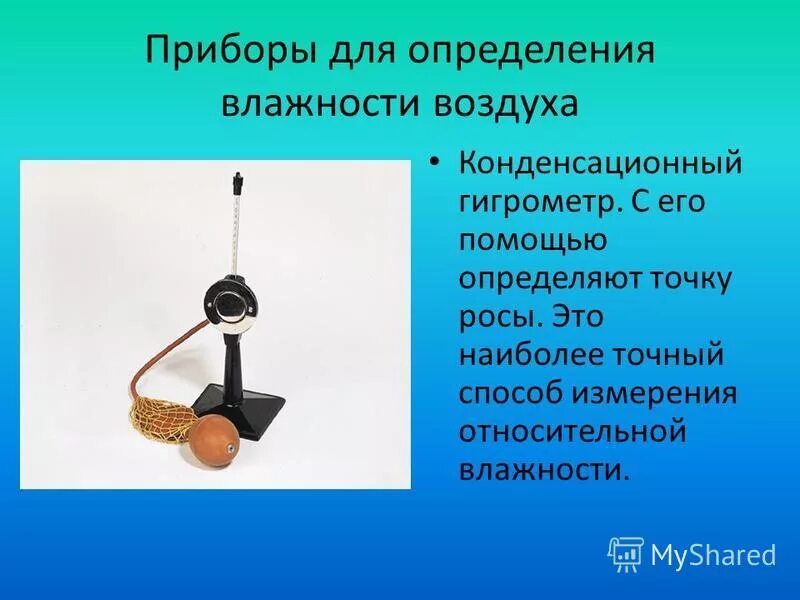 Приборы для определения влажности воздуха

• Конденсационный гигрометр. С его помощью определяют точку росы. Это наиболее точный способ измерения относительной влажности.

MyShared